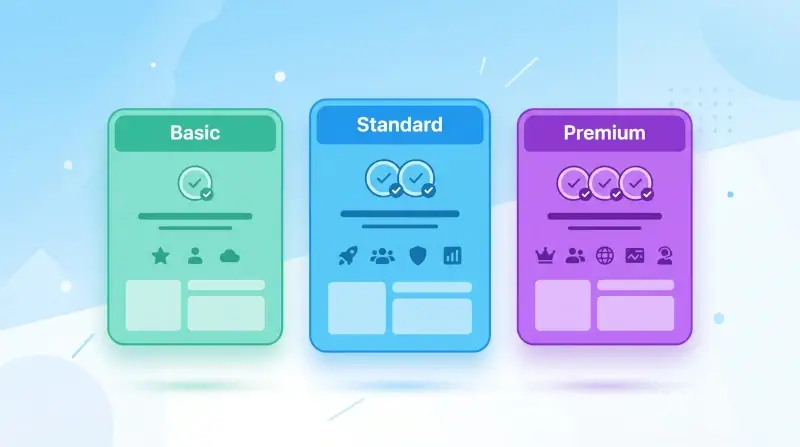 Basic

Standard

Premium